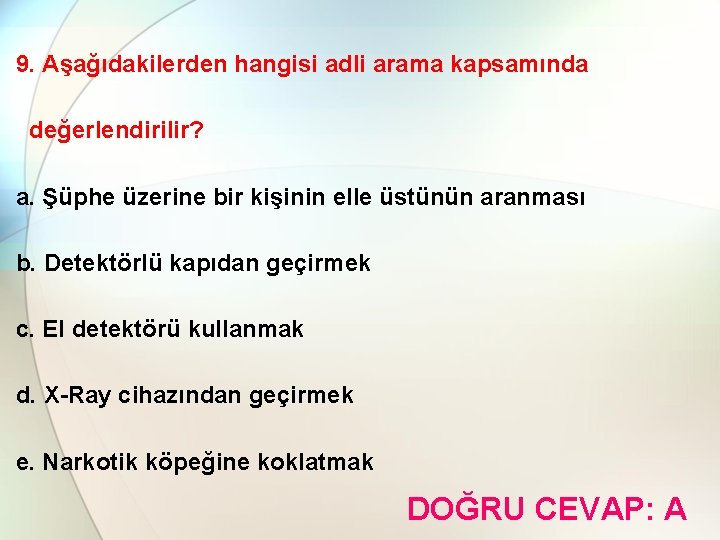 9. Aşağıdakilerden hangisi adli arama kapsamında değerlendirilir?

a. Şüphe üzerine bir kişinin elle üstünün aranması

b. Detektörlü kapıdan geçirmek

c. El detektörü kullanmak

d. X-Ray cihazından geçirmek

e. Narkotik köpeğine koklatmak

DOĞRU CEVAP: A